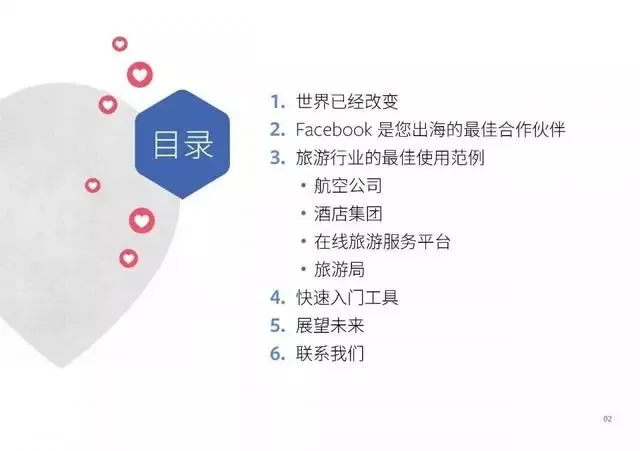 目录

1. 世界已经改变
2. Facebook 是您出海的最佳合作伙伴
3. 旅游行业的最佳使用范例
• 航空公司
• 酒店集团
• 在线旅游服务平台
• 旅游局
4. 快速入门工具
5. 展望未来
6. 联系我们

02